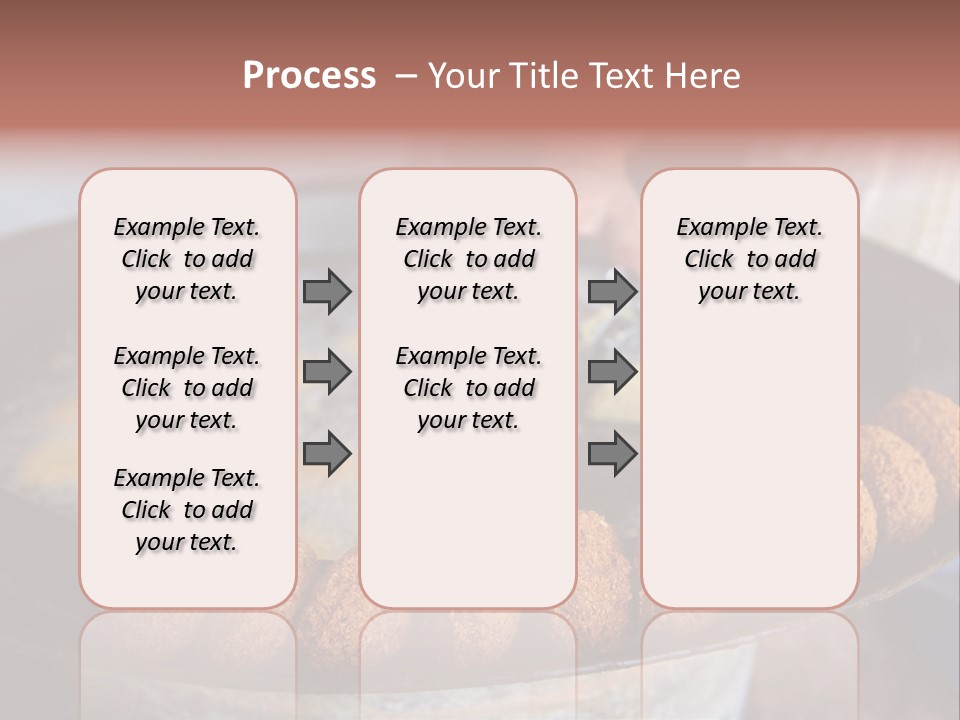 Process – Your Title Text Here

Example Text. Click to add your text.

Example Text. Click to add your text.

Example Text. Click to add your text.

Example Text. Click to add your text.

Example Text. Click to add your text.

Example Text. Click to add your text.